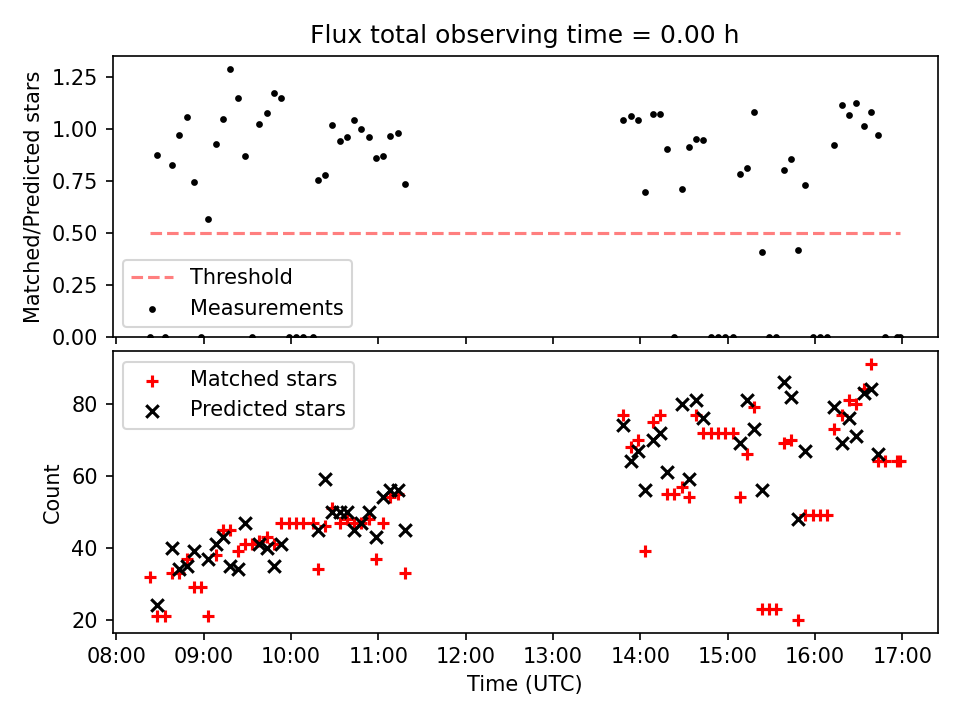 Flux total observing time = 0.00 h

Matched/Predicted stars

1.25
1.00
0.75
0.50
0.25
0.00

Threshold
Measurements

Matched stars
Predicted stars

Count

80
60
40
20

08:00 09:00 10:00 11:00 12:00 13:00 14:00 15:00 16:00 17:00

Time (UTC)